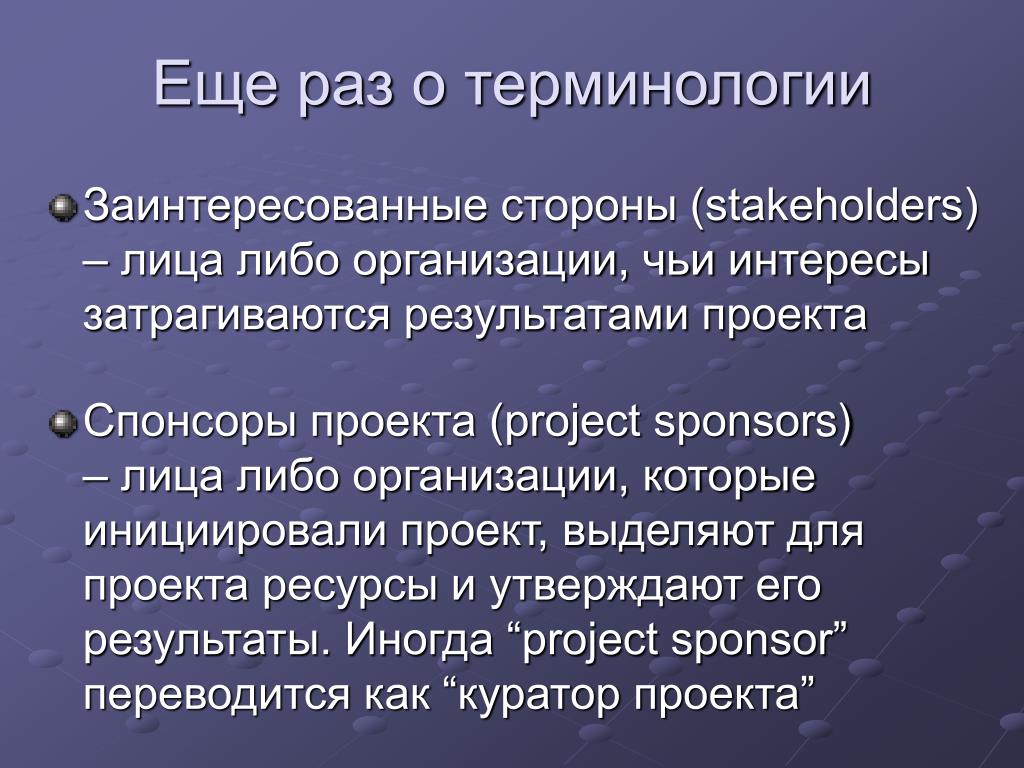 Еще раз о терминологии

Заинтересованные стороны (stakeholders) – лица либо организации, чьи интересы затрагиваются результатами проекта

Спонсоры проекта (project sponsors) – лица либо организации, которые инициировали проект, выделяют для проекта ресурсы и утверждают его результаты. Иногда “project sponsor” переводится как “куратор проекта”